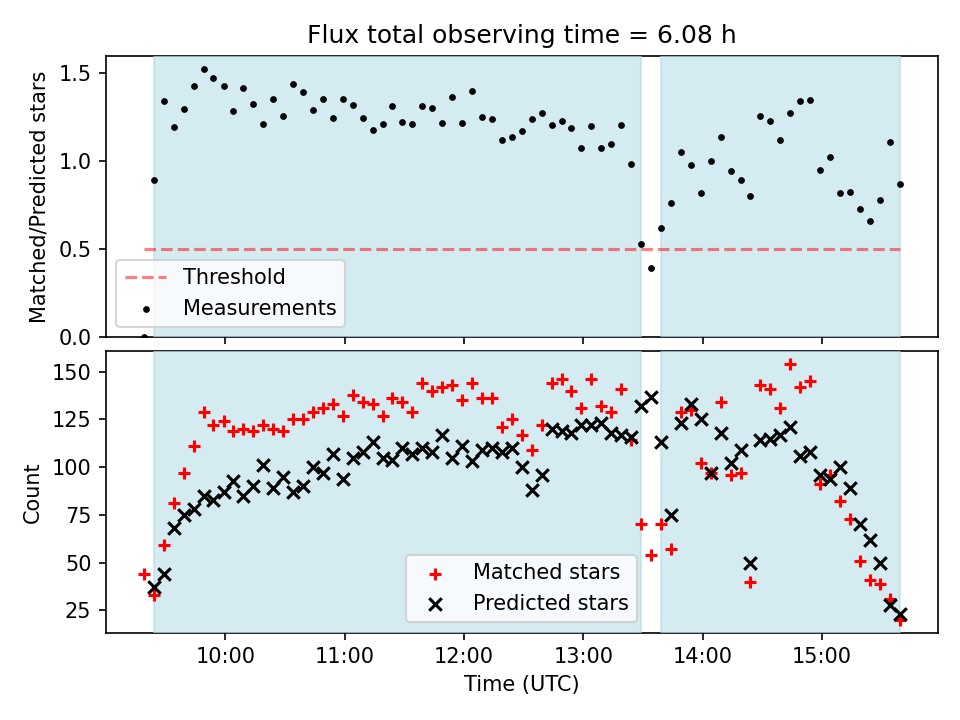 Flux total observing time = 6.08 h

Matched/Predicted stars

1.5
1.0
0.5
0.0

Threshold
Measurements

Count

150
125
100
75
50
25

Matched stars
Predicted stars

10:00
11:00
12:00
13:00
14:00
15:00

Time (UTC)